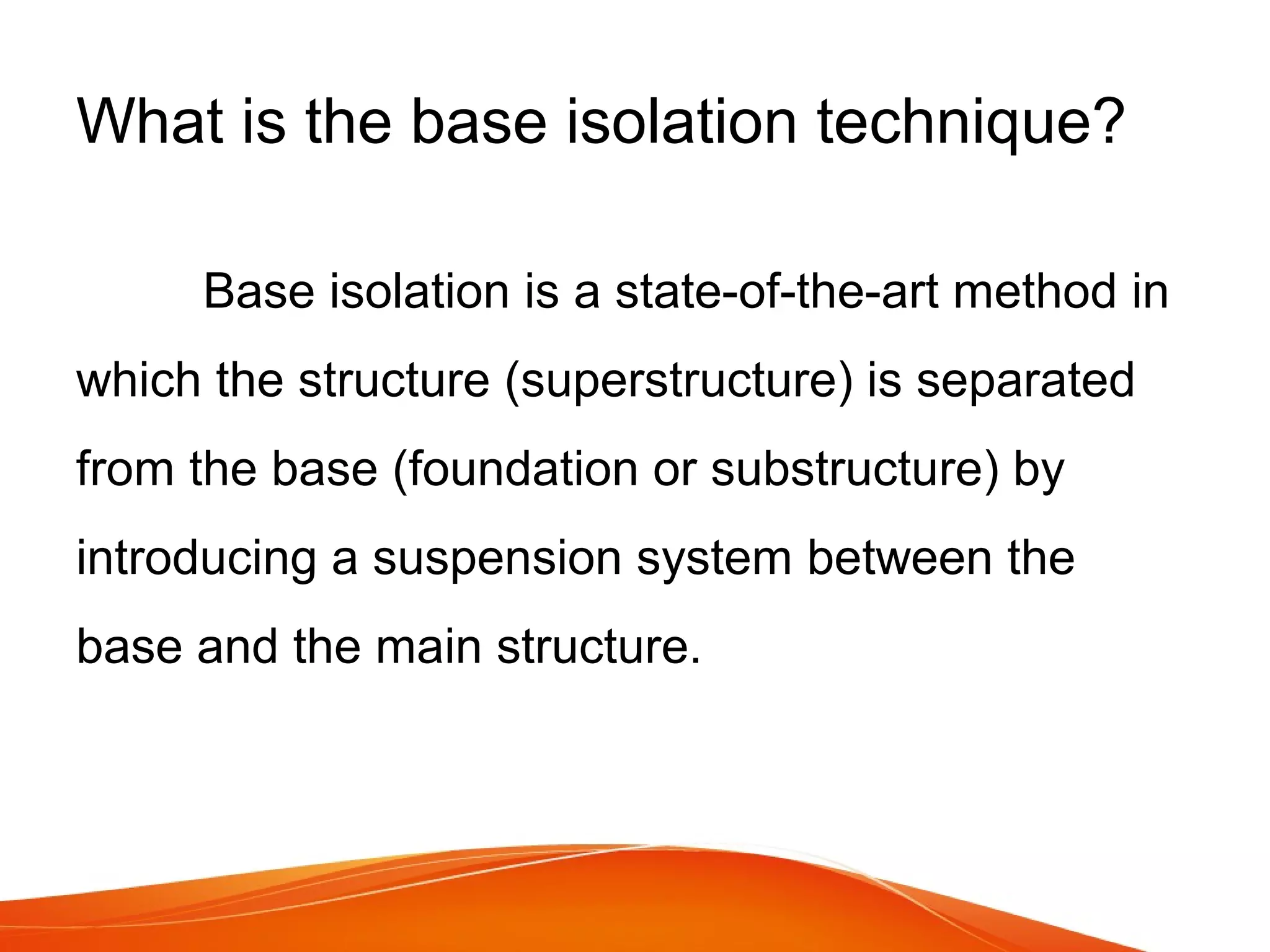 What is the base isolation technique?

Base isolation is a state-of-the-art method in which the structure (superstructure) is separated from the base (foundation or substructure) by introducing a suspension system between the base and the main structure.